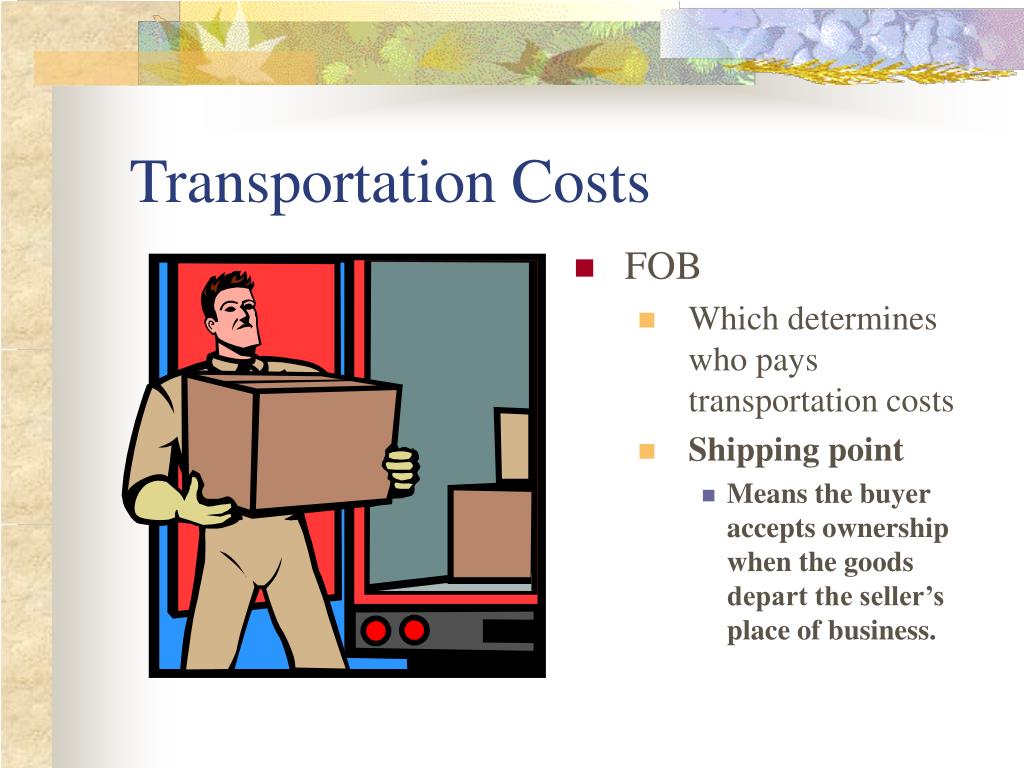 Transportation Costs

FOB

Which determines who pays transportation costs

Shipping point

Means the buyer accepts ownership when the goods depart the seller’s place of business.